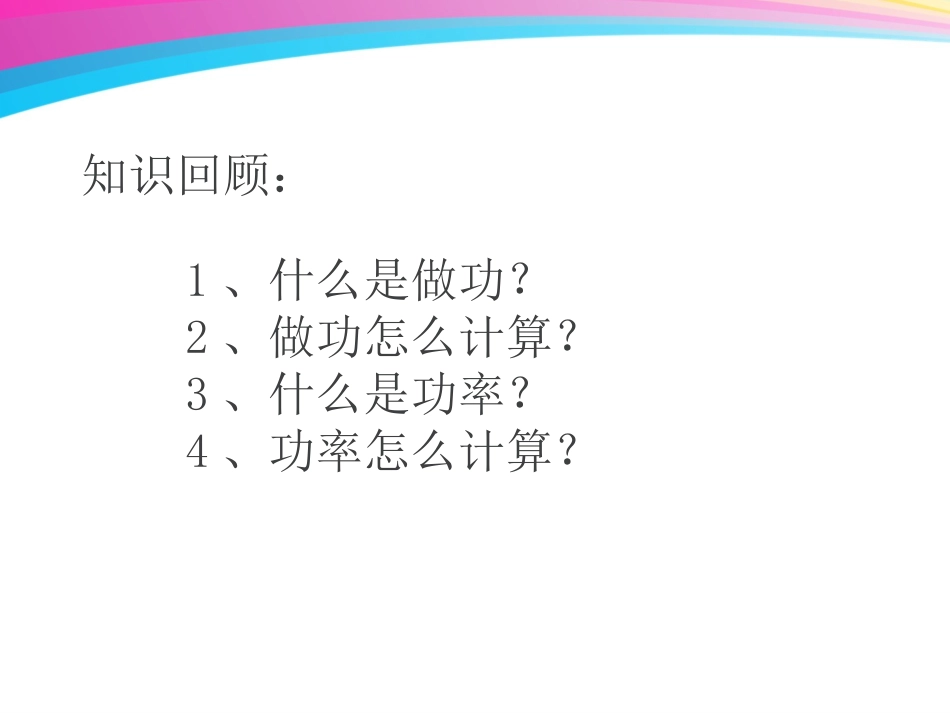 知识回顾：

1、什么是做功？
2、做功怎么计算？
3、什么是功率？
4、功率怎么计算？